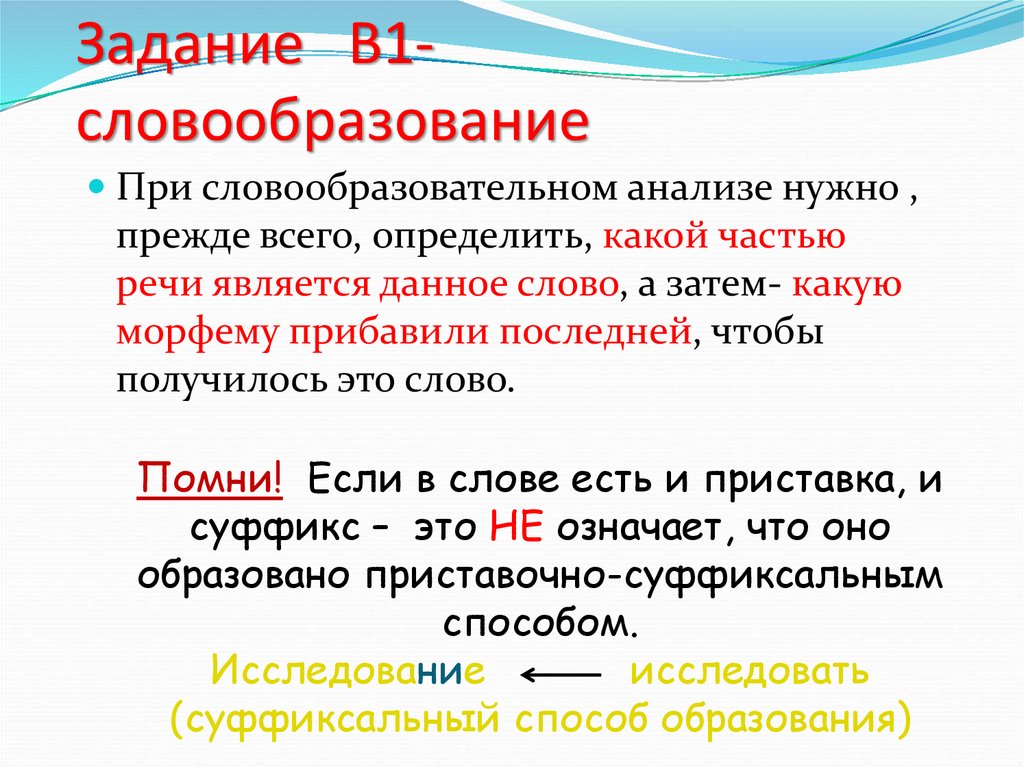 Задание В1- словообразование

При словообразовательном анализе нужно , прежде всего, определить, какой частью речи является данное слово, а затем- какую морфему прибавили последней, чтобы получилось это слово.

Помни! Если в слове есть и приставка, и суффикс – это НЕ означает, что оно образовано приставочно-суффиксальным способом.
Исследование ⟵ исследовать
(суффиксальный способ образования)